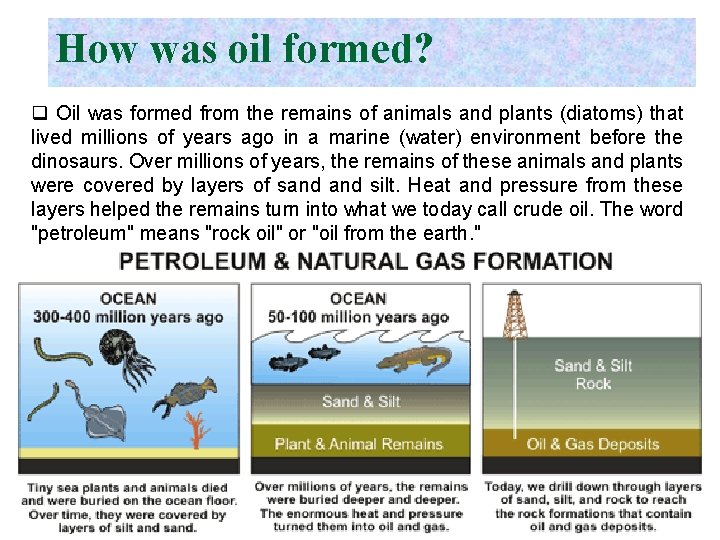 How was oil formed?

❑ Oil was formed from the remains of animals and plants (diatoms) that lived millions of years ago in a marine (water) environment before the dinosaurs. Over millions of years, the remains of these animals and plants were covered by layers of sand and silt. Heat and pressure from these layers helped the remains turn into what we today call crude oil. The word "petroleum" means "rock oil" or "oil from the earth."

PETROLEUM & NATURAL GAS FORMATION

OCEAN
300-400 million years ago

Tiny sea plants and animals died and were buried on the ocean floor. Over time, they were covered by layers of silt and sand.

OCEAN
50-100 million years ago

Sand & Silt

Plant & Animal Remains

Over millions of years, the remains were buried deeper and deeper. The enormous heat and pressure turned them into oil and gas.

Sand & Silt
Rock

Oil & Gas Deposits

Today, we drill down through layers of sand, silt, and rock to reach the rock formations that contain oil and gas deposits.